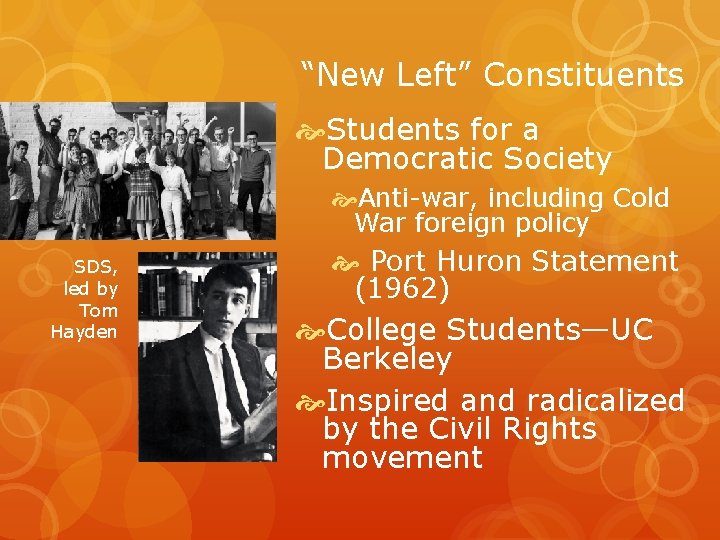 “New Left” Constituents

Students for a Democratic Society

Anti-war, including Cold War foreign policy

Port Huron Statement (1962)

College Students—UC Berkeley

Inspired and radicalized by the Civil Rights movement

SDS, led by Tom Hayden